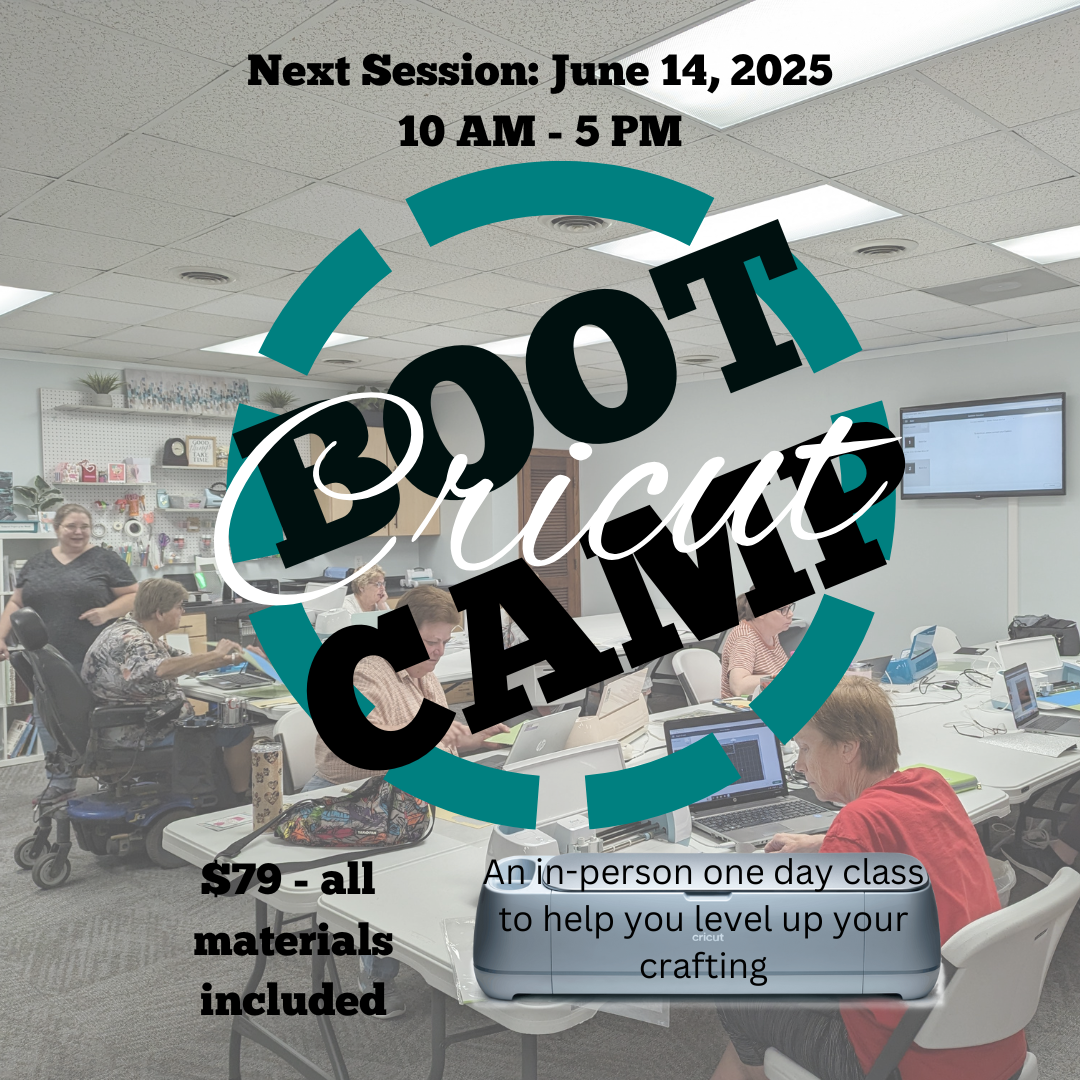 Next Session: June 14, 2025
10 AM - 5 PM

BOOT
Cricut
CAMP

$79 - all materials included

An in-person one day class to help you level up your crafting

cricut